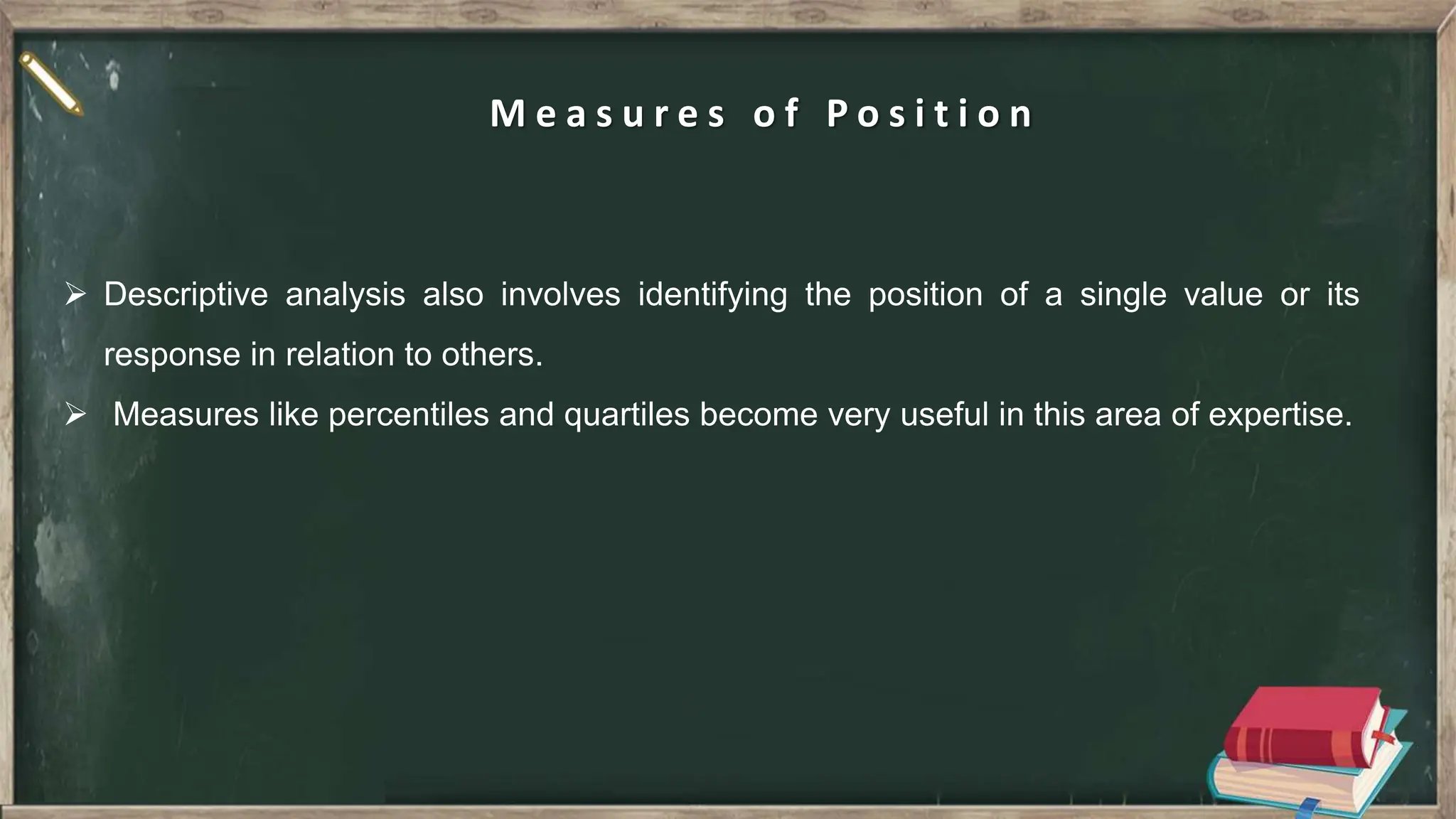 Measures of Position

➢ Descriptive analysis also involves identifying the position of a single value or its response in relation to others.

➢ Measures like percentiles and quartiles become very useful in this area of expertise.